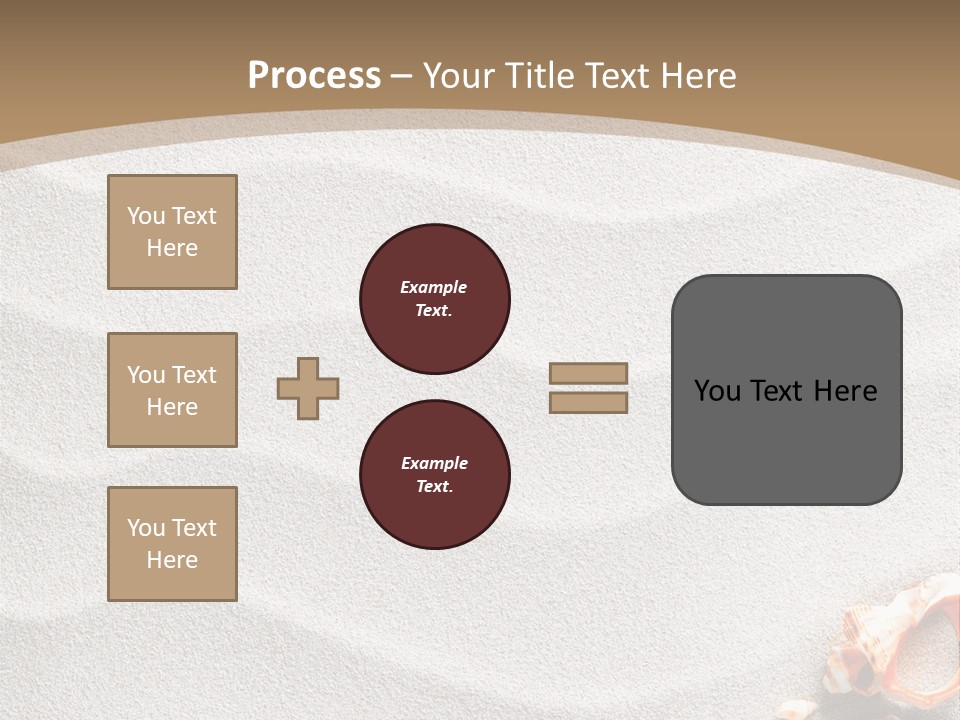 Process – Your Title Text Here

You Text Here

You Text Here

You Text Here

Example Text.

Example Text.

You Text Here